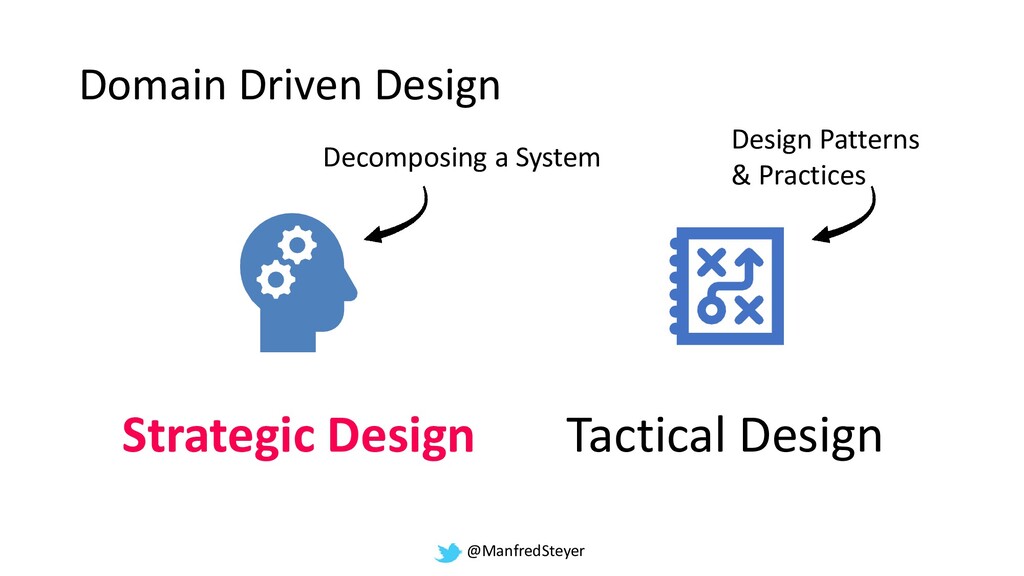 Domain Driven Design

Decomposing a System

Design Patterns
& Practices

Strategic Design

Tactical Design

@ManfredSteyer